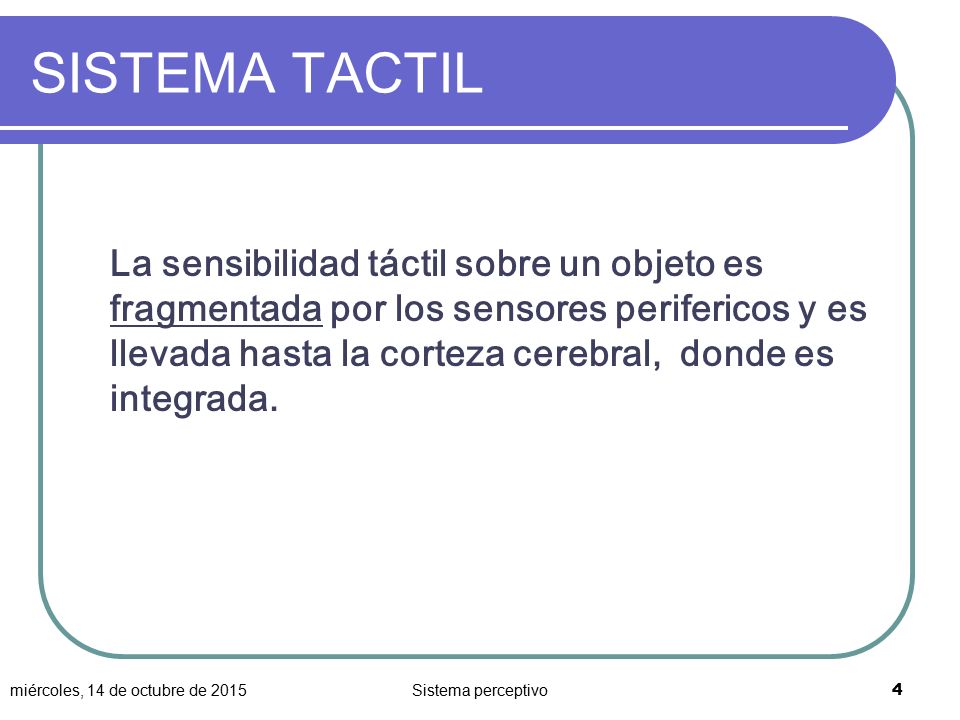 SISTEMA TACTIL

La sensibilidad táctil sobre un objeto es fragmentada por los sensores perifericos y es llevada hasta la corteza cerebral,  donde es integrada.

miércoles, 14 de octubre de 2015

Sistema perceptivo

4